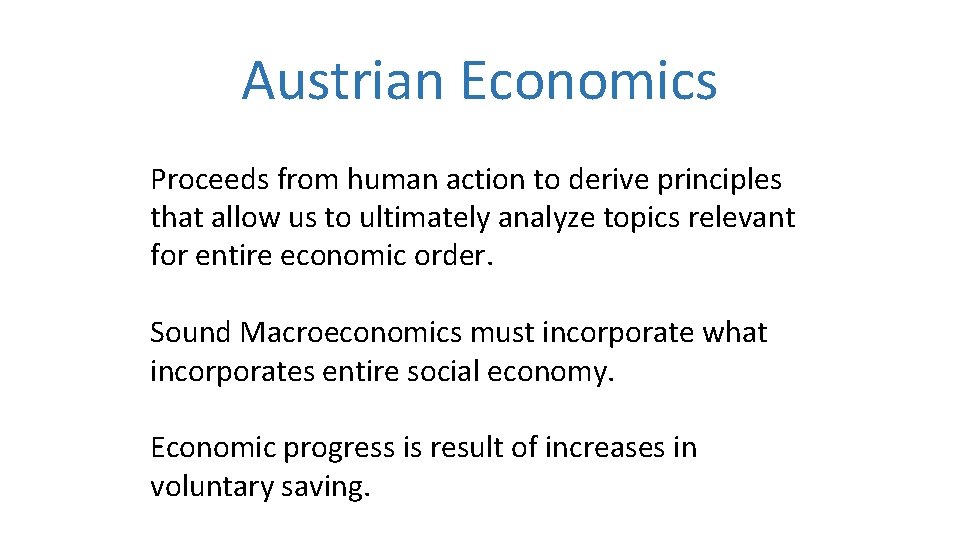 Austrian Economics

Proceeds from human action to derive principles that allow us to ultimately analyze topics relevant for entire economic order.

Sound Macroeconomics must incorporate what incorporates entire social economy.

Economic progress is result of increases in voluntary saving.